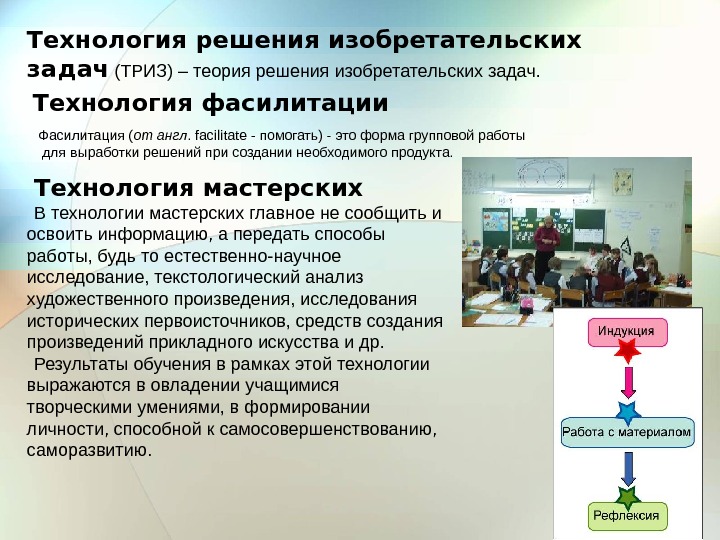 Технология решения изобретательских задач (ТРИЗ) – теория решения изобретательских задач.

Технология фасилитации

Фасилитация (от англ. facilitate - помогать) - это форма групповой работы для выработки решений при создании необходимого продукта.

Технология мастерских

В технологии мастерских главное не сообщить и освоить информацию, а передать способы работы, будь то естественно-научное исследование, текстологический анализ художественного произведения, исследования исторических первоисточников, средств создания произведений прикладного искусства и др.

Результаты обучения в рамках этой технологии выражаются в овладении учащимися творческими умениями, в формировании личности, способной к самосовершенствованию, саморазвитию.

Индукция

Работа с материалом

Рефлексия